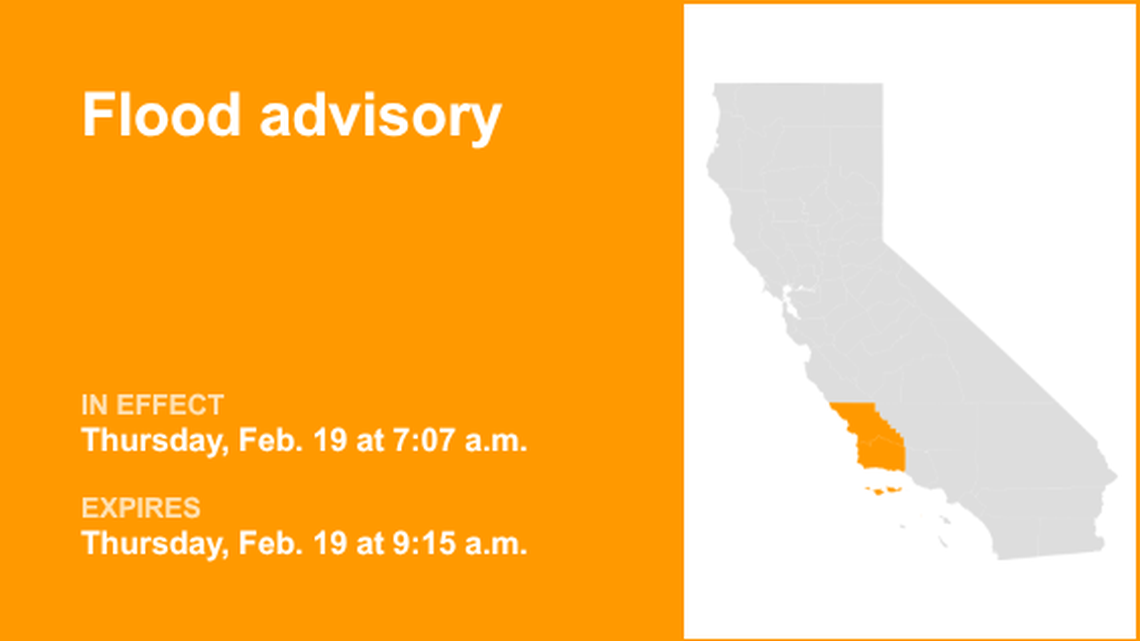 Flood advisory

IN EFFECT
Thursday, Feb. 19 at 7:07 a.m.

EXPIRES
Thursday, Feb. 19 at 9:15 a.m.